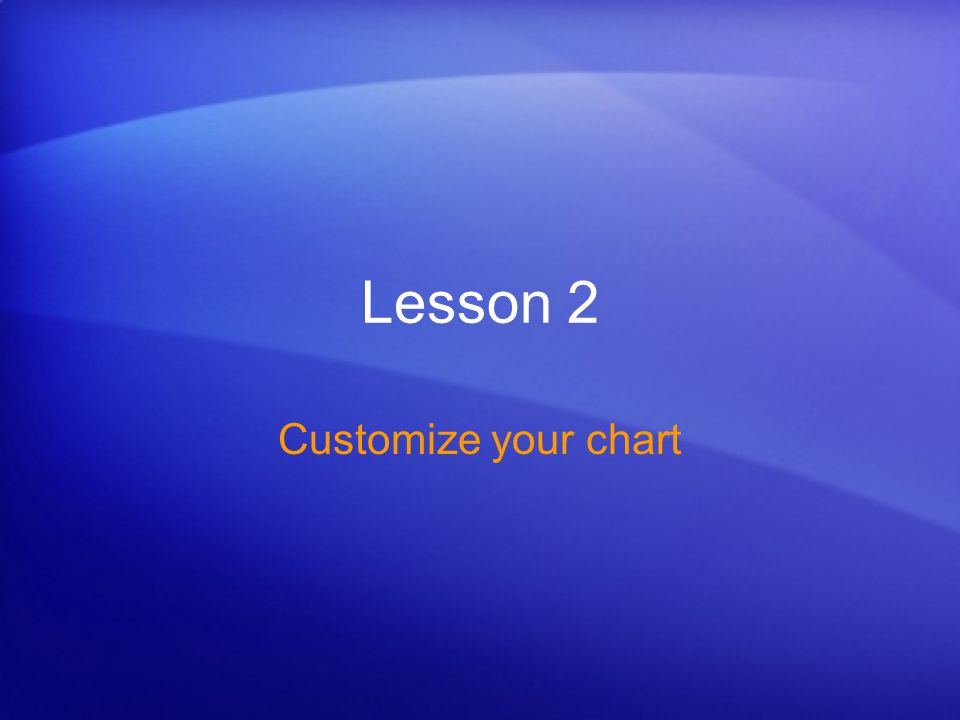 Lesson 2

Customize your chart